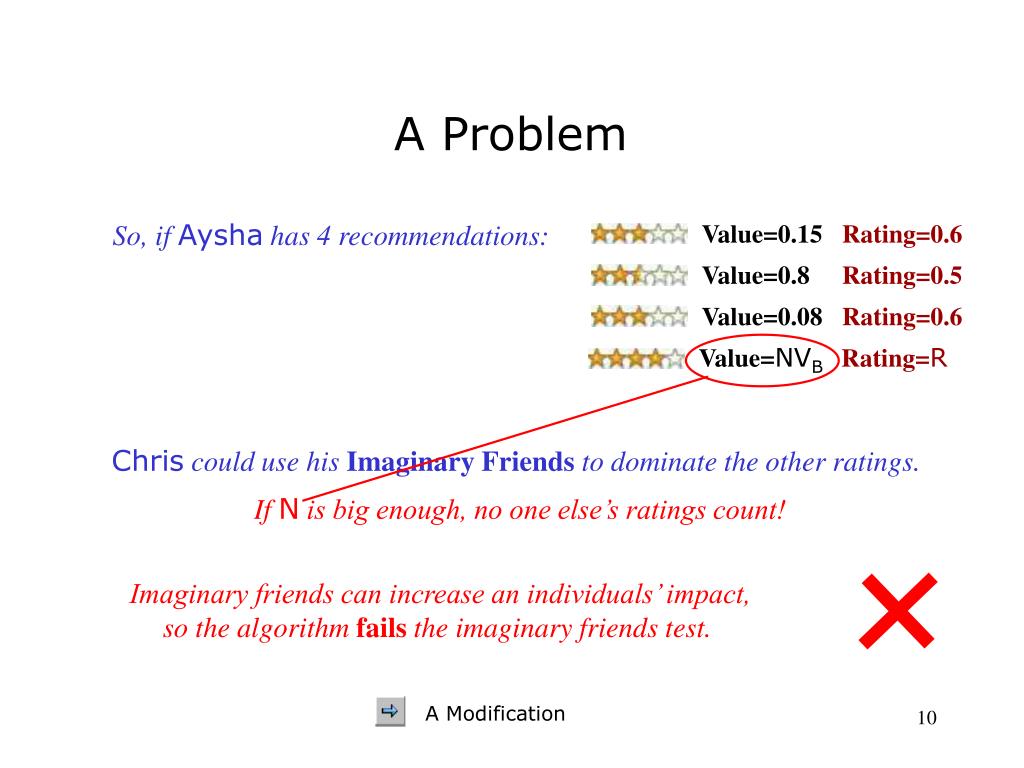 A Problem

So, if Aysha has 4 recommendations:

Value=0.15 Rating=0.6
Value=0.8 Rating=0.5
Value=0.08 Rating=0.6
Value=$NV_B$ Rating=R

Chris could use his Imaginary Friends to dominate the other ratings.

If N is big enough, no one else's ratings count!

Imaginary friends can increase an individuals' impact, so the algorithm fails the imaginary friends test.

A Modification

10